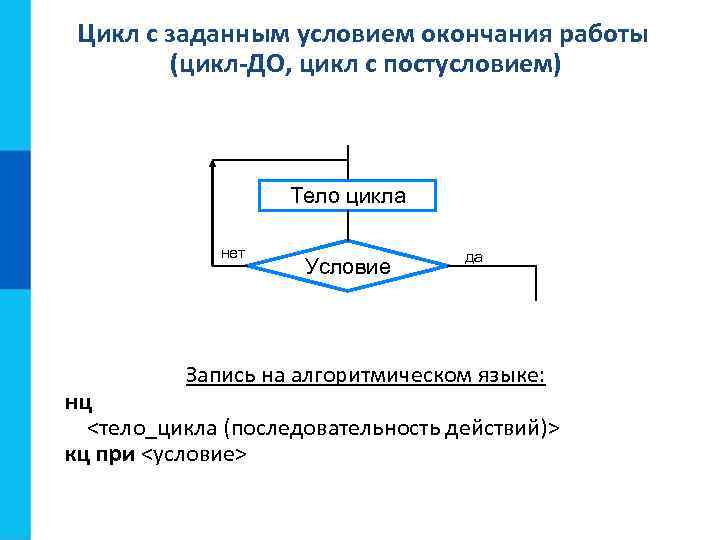 Цикл с заданным условием окончания работы (цикл-ДО, цикл с постусловием)

Тело цикла

нет

Условие

да

Запись на алгоритмическом языке:

нц
<тело_цикла (последовательность действий)>
кц при <условие>